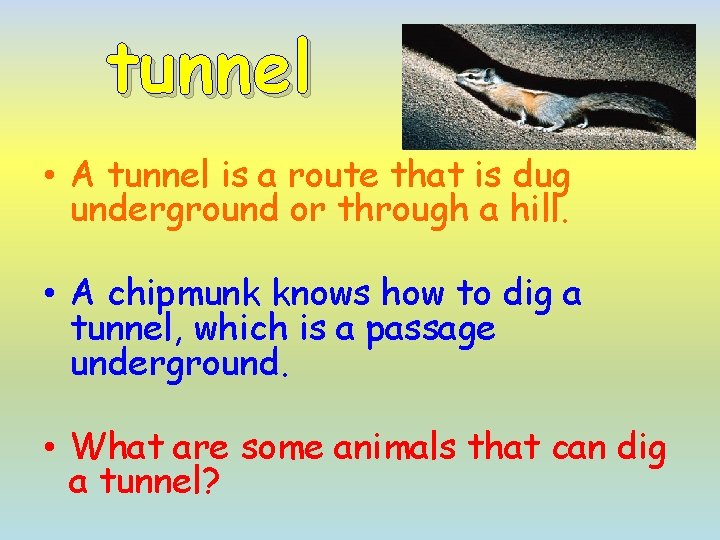 tunnel

• A tunnel is a route that is dug underground or through a hill.

• A chipmunk knows how to dig a tunnel, which is a passage underground.

• What are some animals that can dig a tunnel?